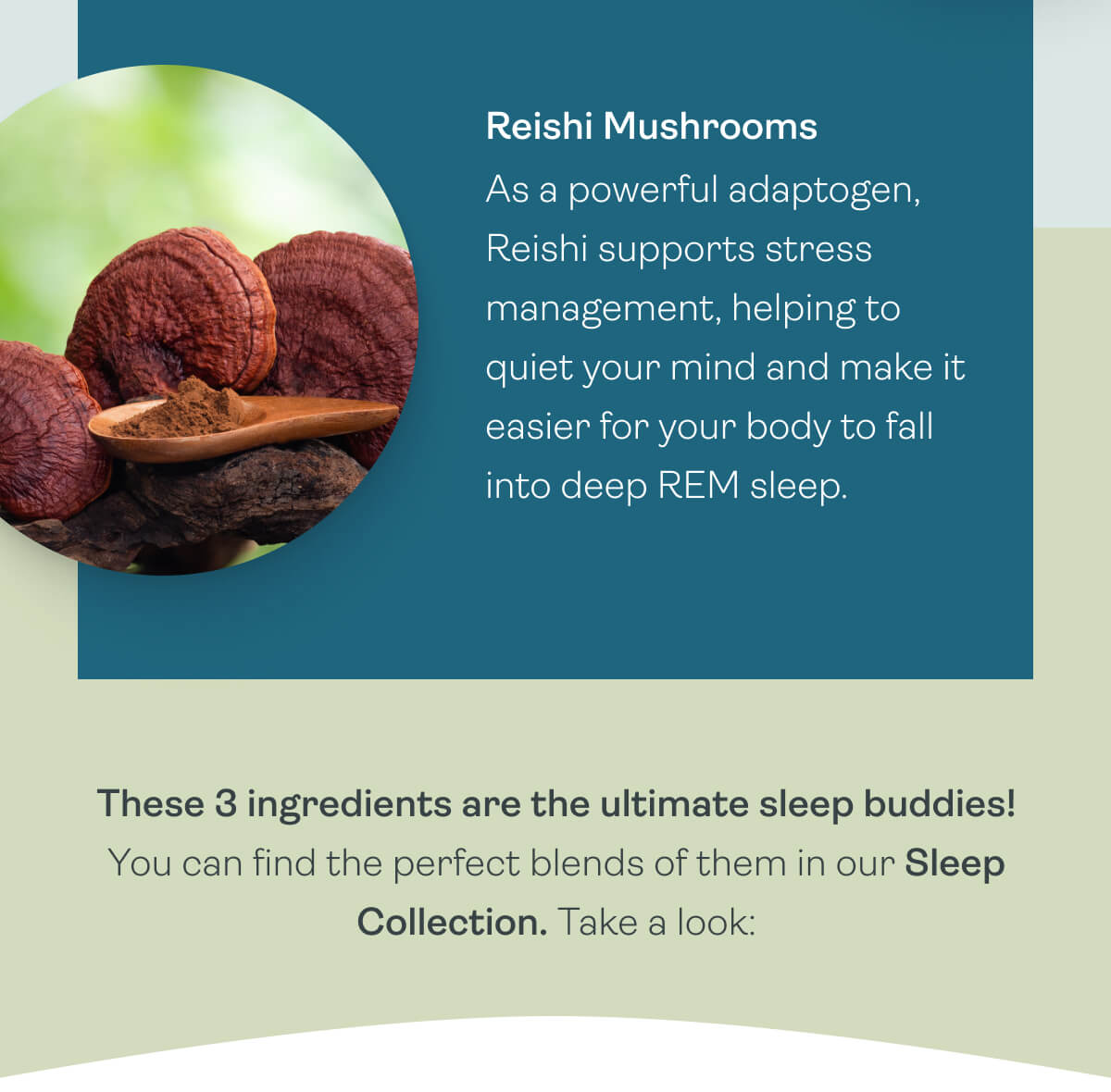 Reishi Mushrooms
As a powerful adaptogen, Reishi supports stress management, helping to quiet your mind and make it easier for your body to fall into deep REM sleep.

These 3 ingredients are the ultimate sleep buddies! You can find the perfect blends of them in our Sleep Collection. Take a look: